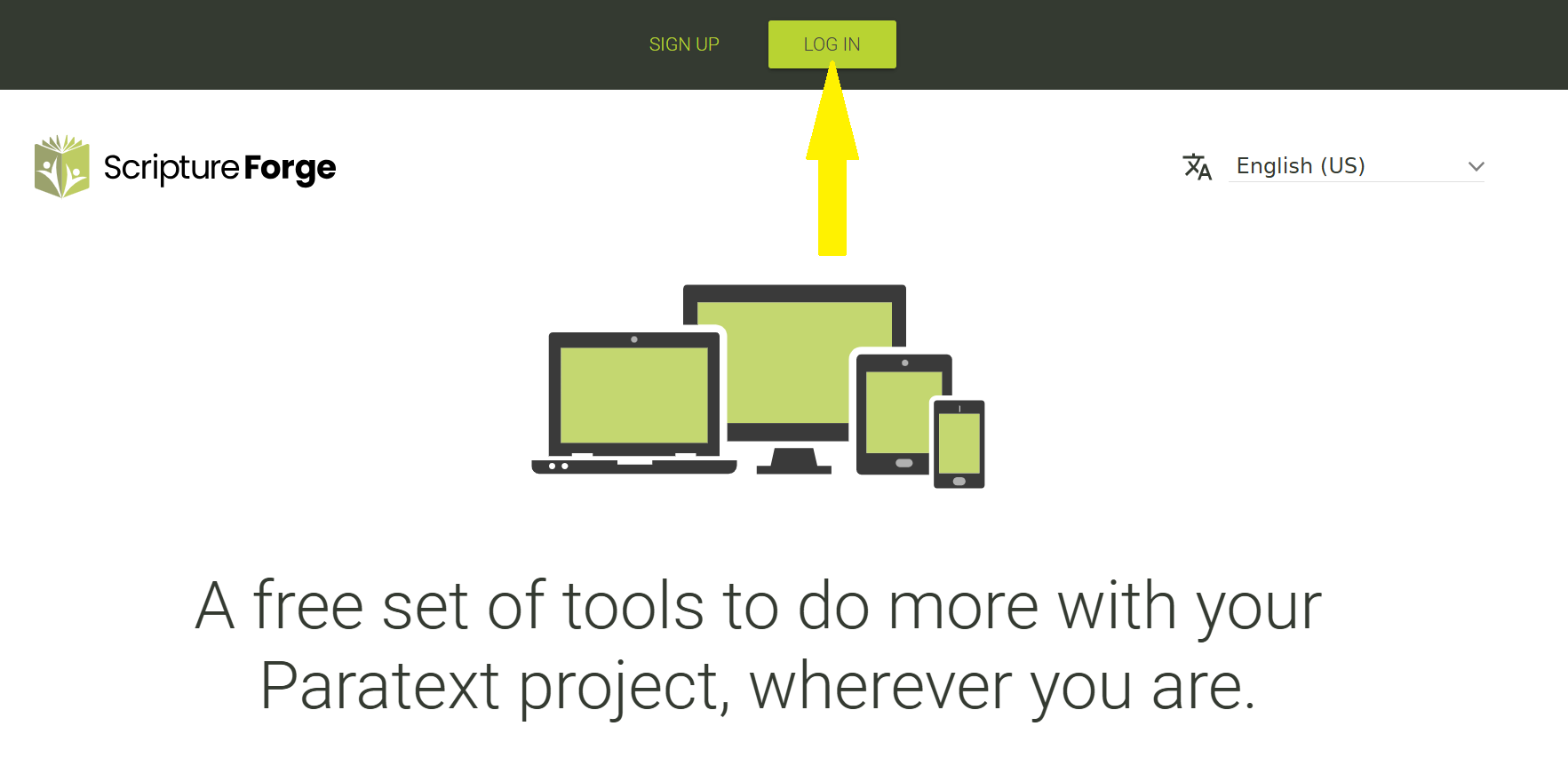 SIGN UP
LOG IN

Scripture Forge

English (US)

A free set of tools to do more with your Paratext project, wherever you are.